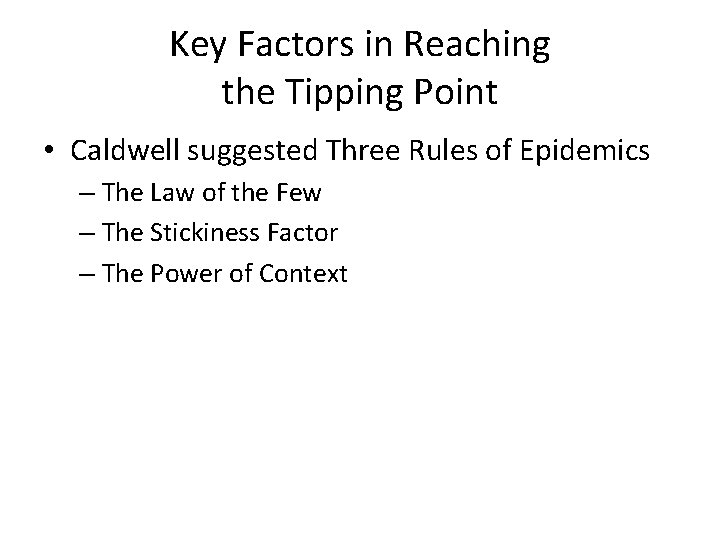 Key Factors in Reaching the Tipping Point

• Caldwell suggested Three Rules of Epidemics
– The Law of the Few
– The Stickiness Factor
– The Power of Context